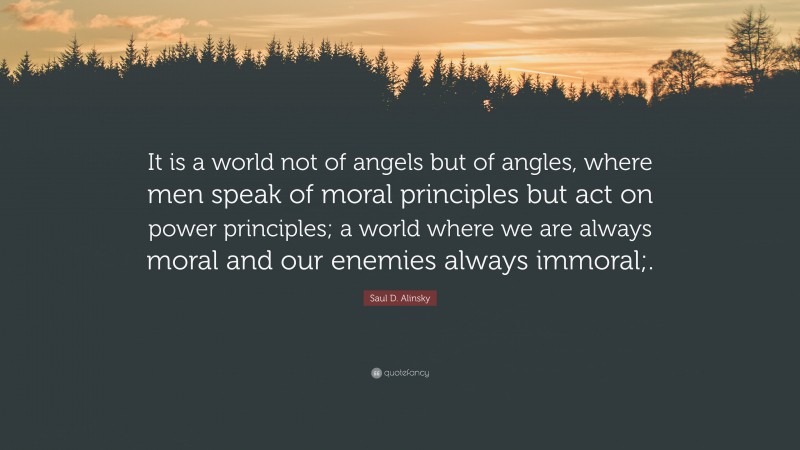 It is a world not of angels but of angles, where men speak of moral principles but act on power principles; a world where we are always moral and our enemies always immoral;.

Saul D. Alinsky

quotefancy